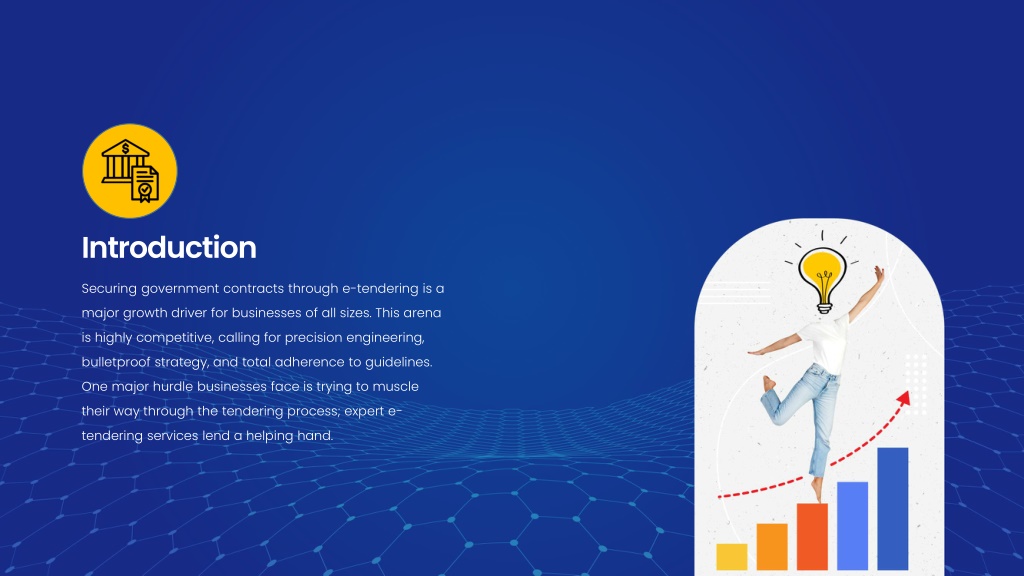 Introduction

Securing government contracts through e-tendering is a major growth driver for businesses of all sizes. This arena is highly competitive, calling for precision engineering, bulletproof strategy, and total adherence to guidelines. One major hurdle businesses face is trying to muscle their way through the tendering process; expert e-tendering services lend a helping hand.